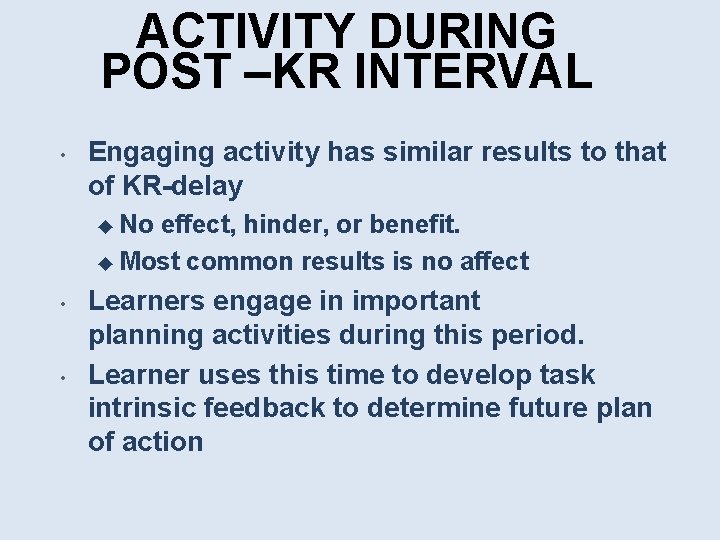 ACTIVITY DURING POST –KR INTERVAL

• Engaging activity has similar results to that of KR-delay

◆ No effect, hinder, or benefit.

◆ Most common results is no affect

• Learners engage in important planning activities during this period.

• Learner uses this time to develop task intrinsic feedback to determine future plan of action